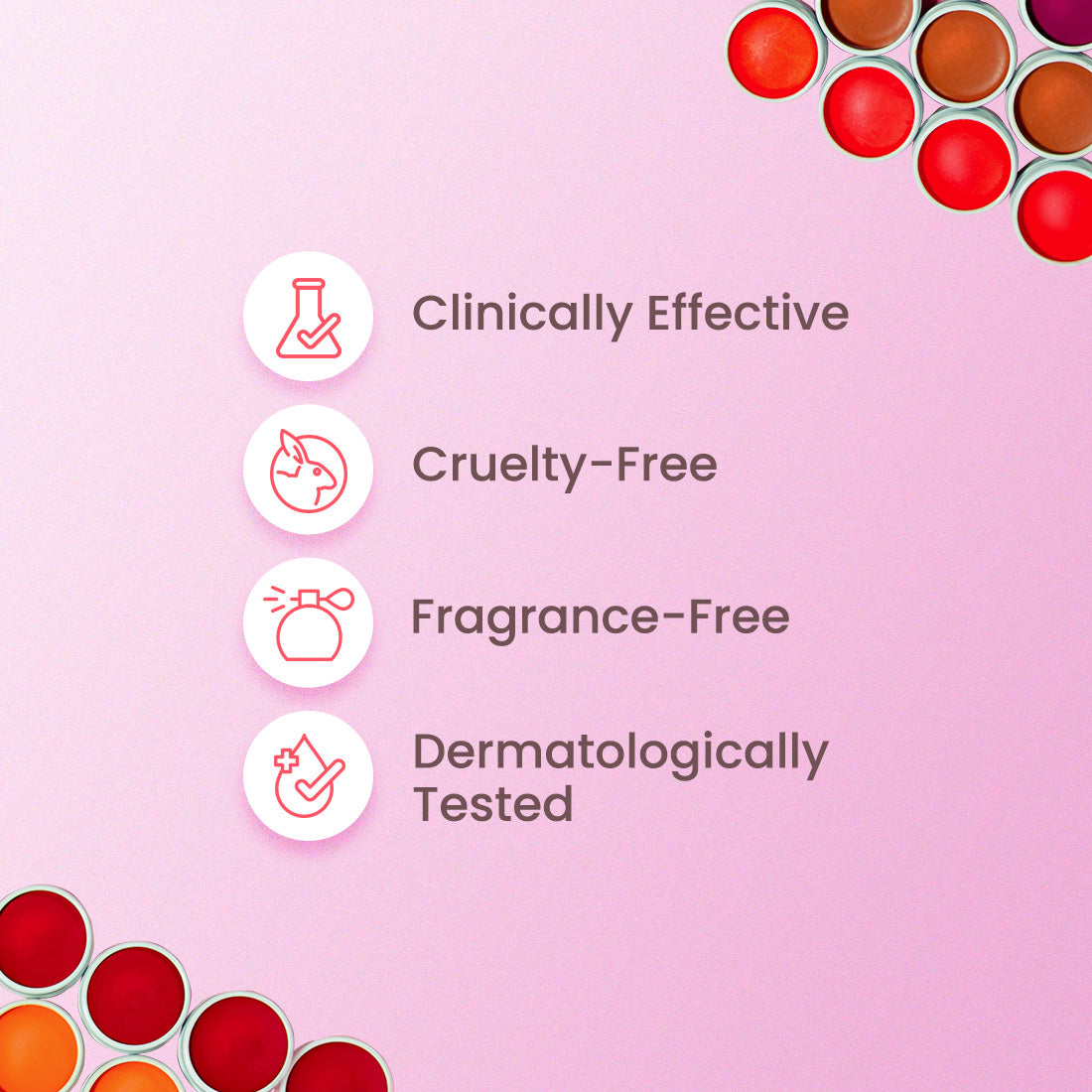 Clinically Effective

Cruelty-Free

Fragrance-Free

Dermatologically Tested